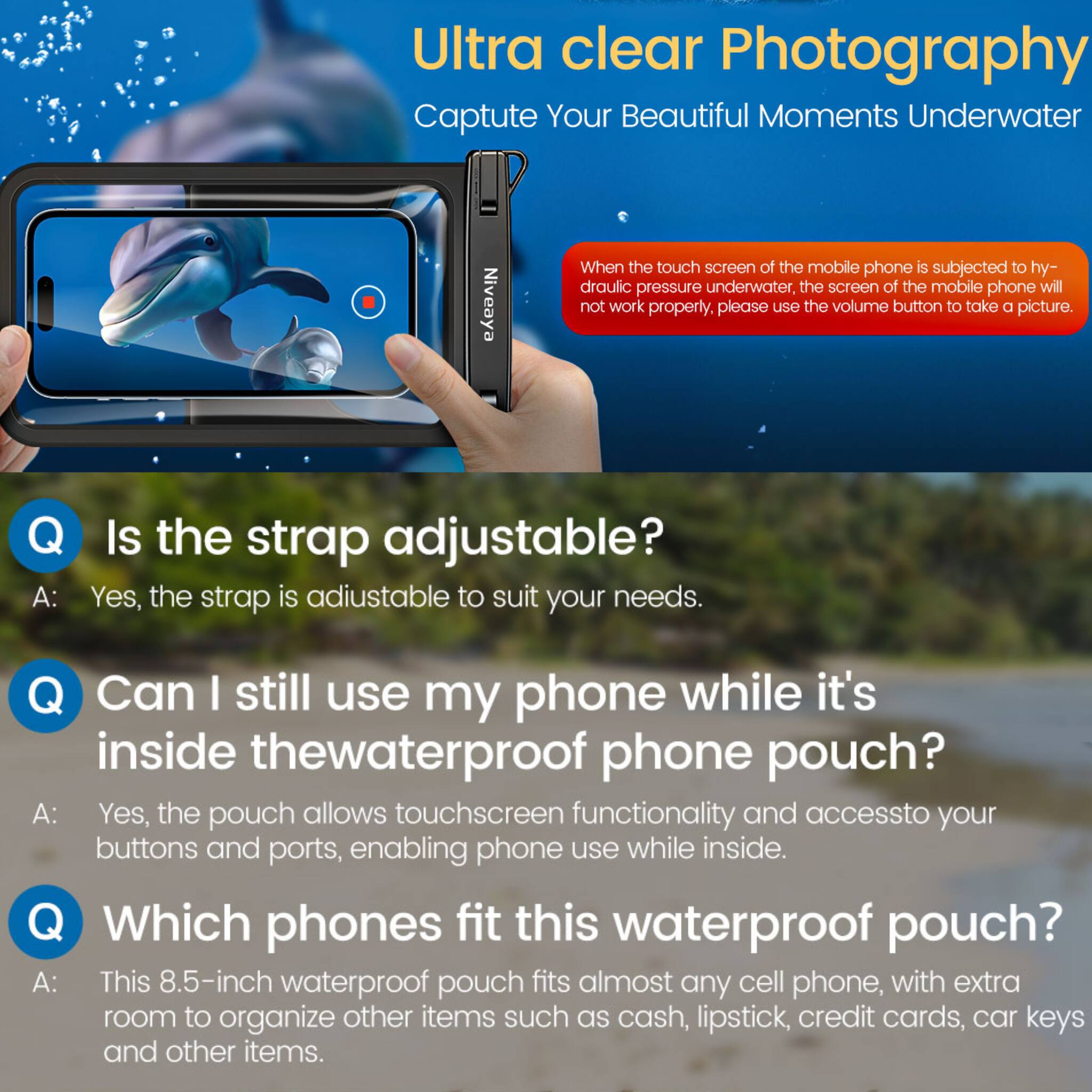 Ultra clear Photography

Captute Your Beautiful Moments Underwater

Niveaya

When the touch screen of the mobile phone is subjected to hydraulic pressure underwater, the screen of the mobile phone will not work properly, please use the volume button to take a picture.

Q Is the strap adjustable?

A: Yes, the strap is adiustable to suit your needs.

Q Can I still use my phone while it's inside thewaterproof phone pouch?

A: Yes, the pouch allows touchscreen functionality and accessto your buttons and ports, enabling phone use while inside.

Q Which phones fit this waterproof pouch?

A: This 8.5-inch waterproof pouch fits almost any cell phone, with extra room to organize other items such as cash, lipstick, credit cards, car keys and other items.